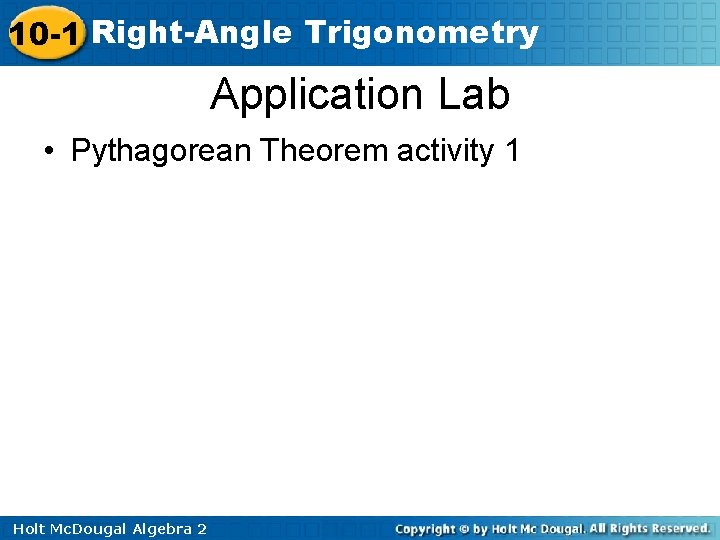 10-1 Right-Angle Trigonometry

Application Lab

• Pythagorean Theorem activity 1

Holt McDougal Algebra 2

Copyright © by Holt Mc Dougal. All Rights Reserved.